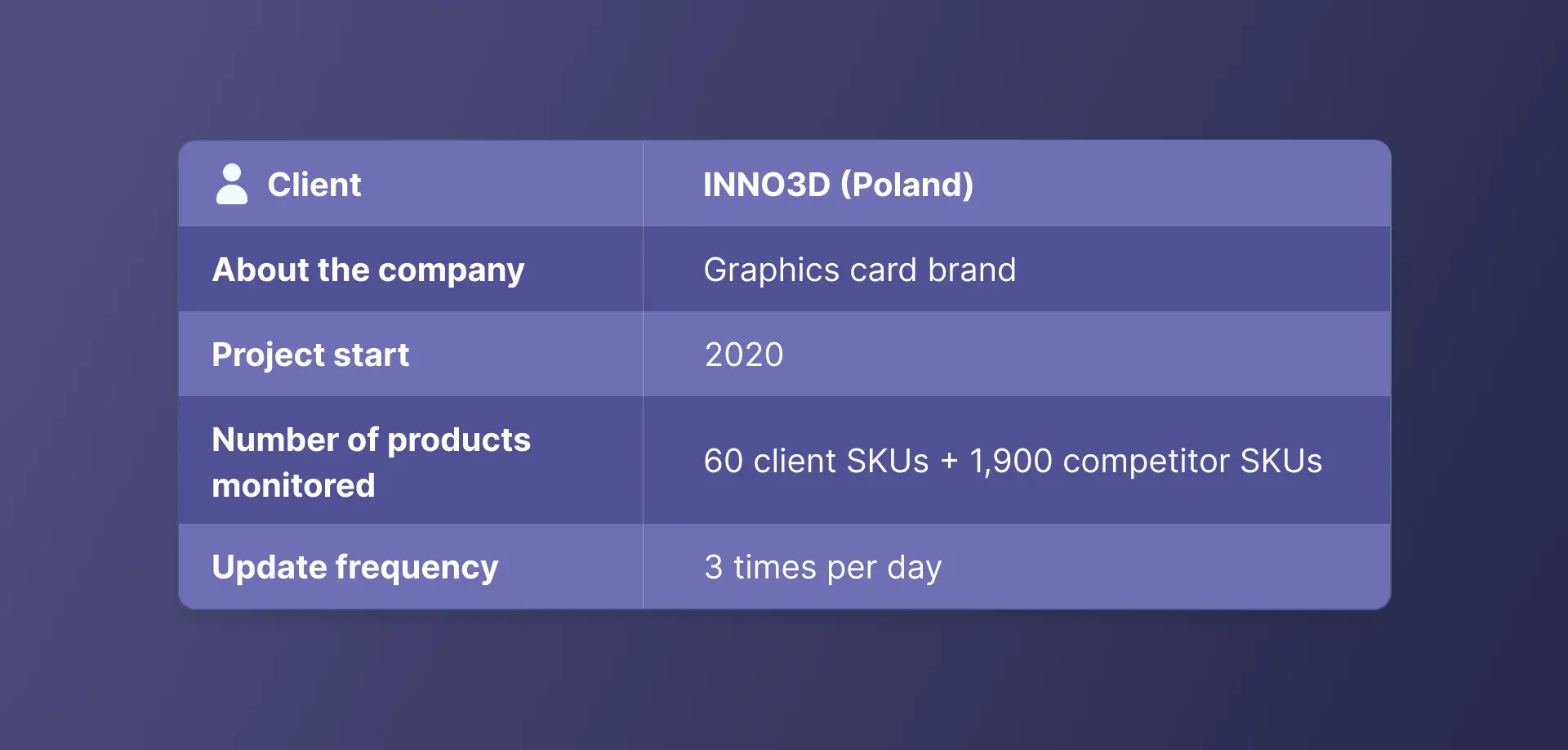 | Client | INNO3D (Poland) |
|---|---|
| About the company | Graphics card brand |
| Project start | 2020 |
| Number of products monitored | 60 client SKUs + 1,900 competitor SKUs |
| Update frequency | 3 times per day |